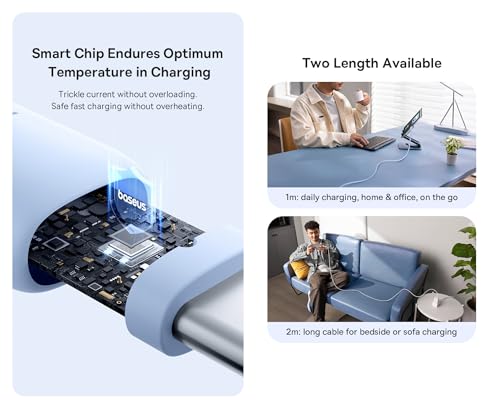 Smart Chip Endures Optimum Temperature in Charging

Trickle current without overloading.
Safe fast charging without overheating.

baseus

Two Length Available

1m: daily charging, home & office, on the go

2m: long cable for bedside or sofa charging